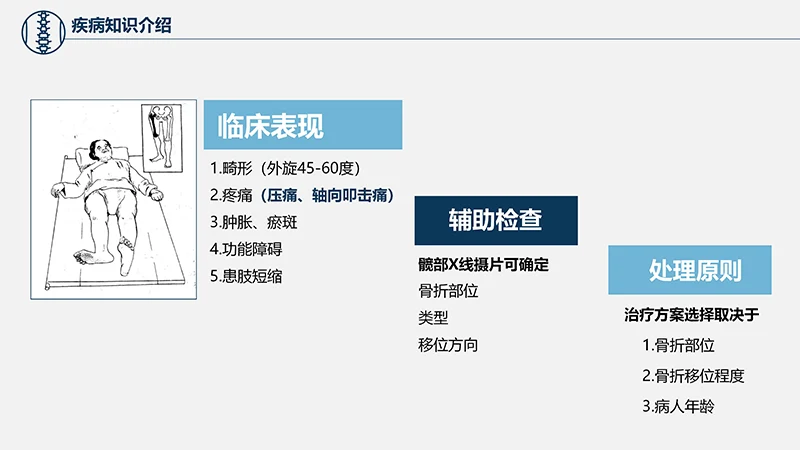 疾病知识介绍

临床表现

1.畸形（外旋45-60度）
2.疼痛（压痛、轴向叩击痛）
3.肿胀、瘀斑
4.功能障碍
5.患肢短缩

辅助检查

髋部X线摄片可确定
骨折部位
类型
移位方向

处理原则

治疗方案选择取决于
1.骨折部位
2.骨折移位程度
3.病人年龄